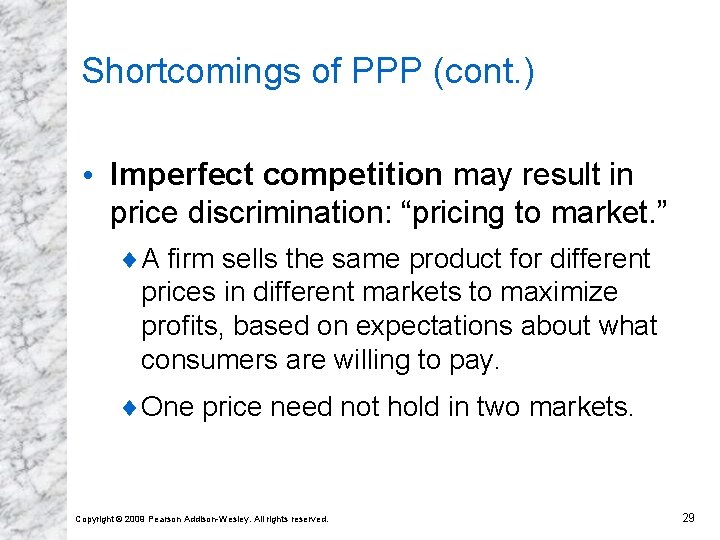 Shortcomings of PPP (cont.)

• Imperfect competition may result in price discrimination: “pricing to market.”

♦ A firm sells the same product for different prices in different markets to maximize profits, based on expectations about what consumers are willing to pay.

♦ One price need not hold in two markets.

Copyright © 2009 Pearson Addison-Wesley. All rights reserved.

29